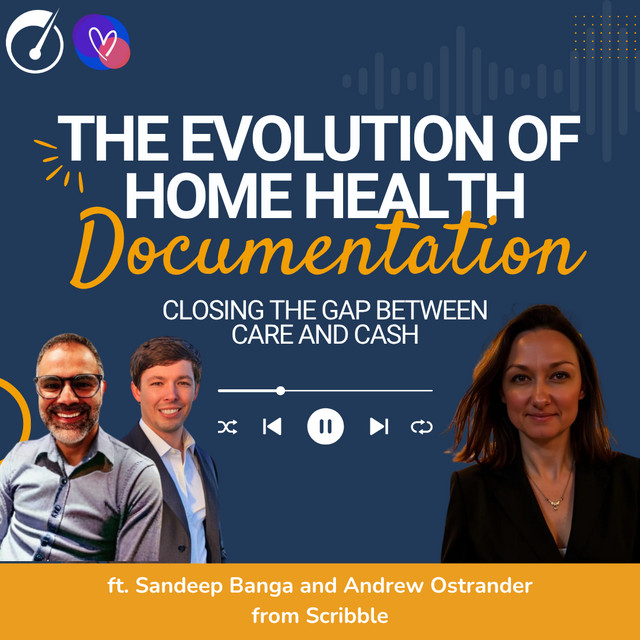 THE EVOLUTION OF HOME HEALTH
Documentation

CLOSING THE GAP BETWEEN CARE AND CASH

ft. Sandeep Banga and Andrew Ostrander from Scribble